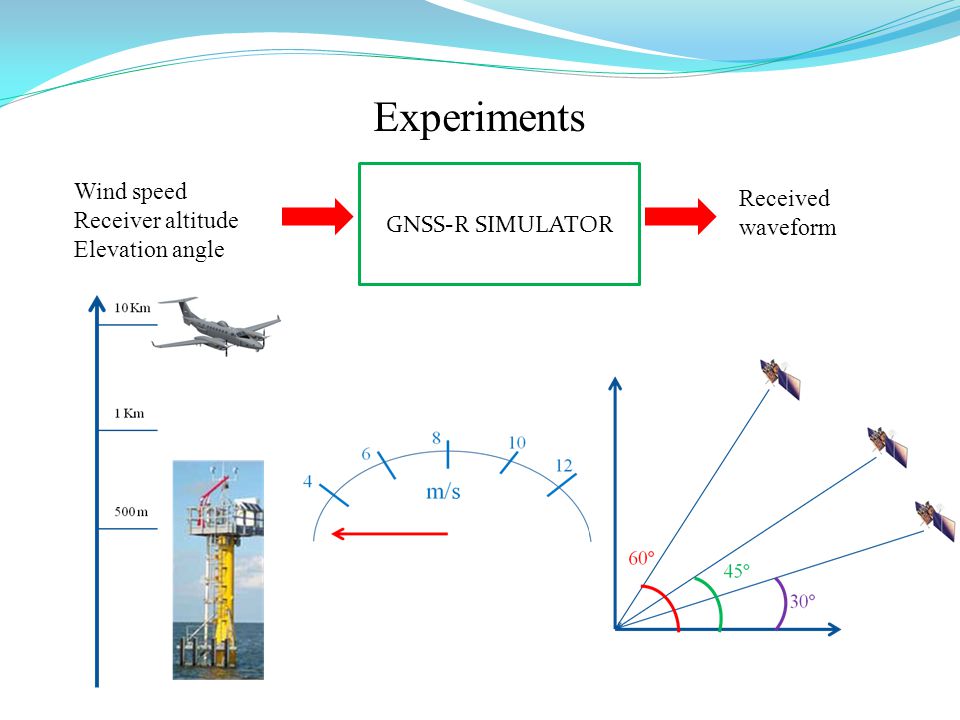 Experiments

Wind speed
Receiver altitude
Elevation angle

GNSS-R SIMULATOR

Received waveform

10 Km

1 Km

500 m

4
6
8
10
12
m/s

60°
45°
30°